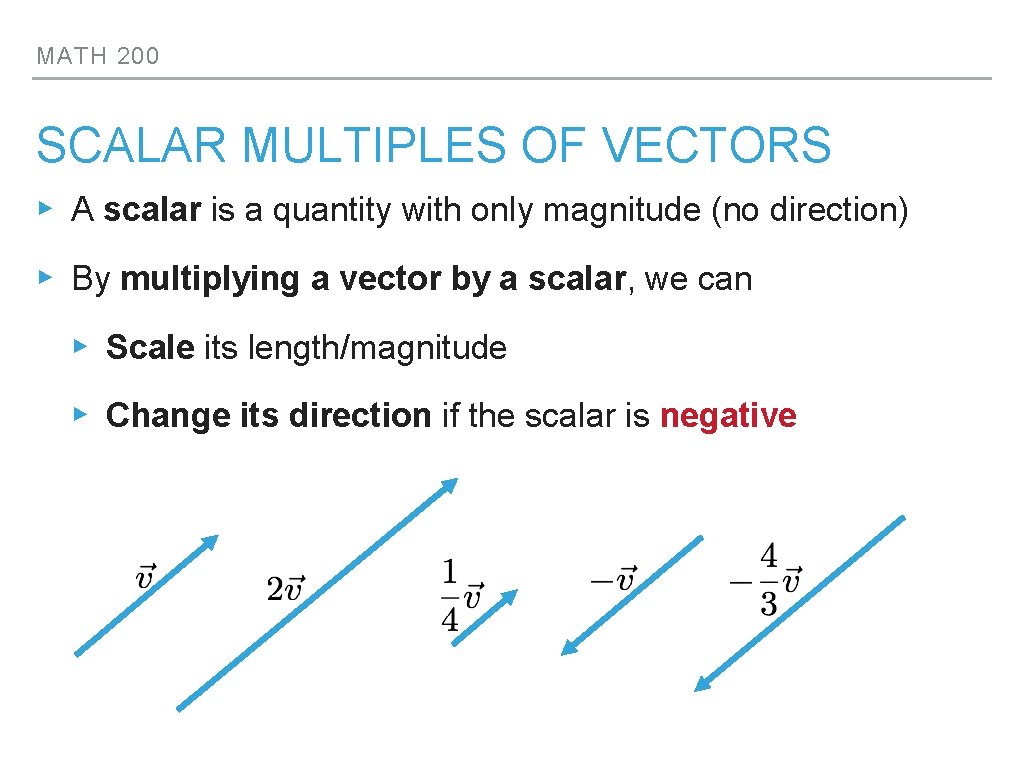 MATH 200

SCALAR MULTIPLES OF VECTORS

▸ A scalar is a quantity with only magnitude (no direction)

▸ By multiplying a vector by a scalar, we can

▸ Scale its length/magnitude

▸ Change its direction if the scalar is negative

$\vec{v}$

$2\vec{v}$

$\frac{1}{4}\vec{v}$

$-\vec{v}$

$-\frac{4}{3}\vec{v}$